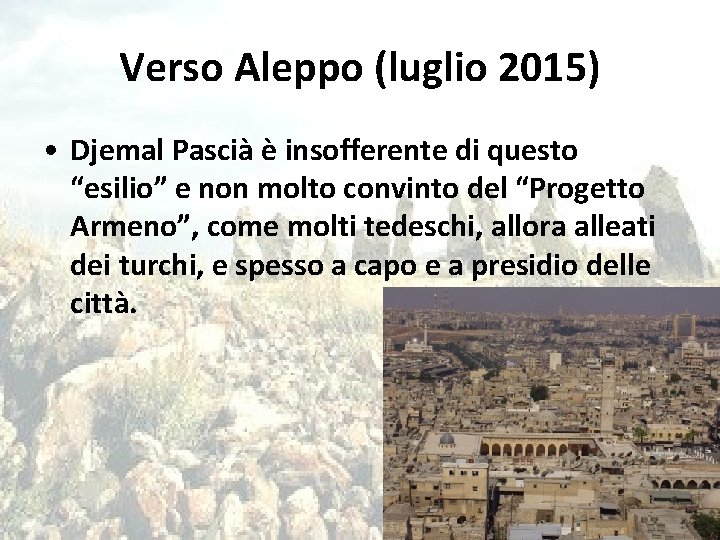 Verso Aleppo (luglio 2015)

• Djemal Pascià è insofferente di questo “esilio” e non molto convinto del “Progetto Armeno”, come molti tedeschi, allora alleati dei turchi, e spesso a capo e a presidio delle città.